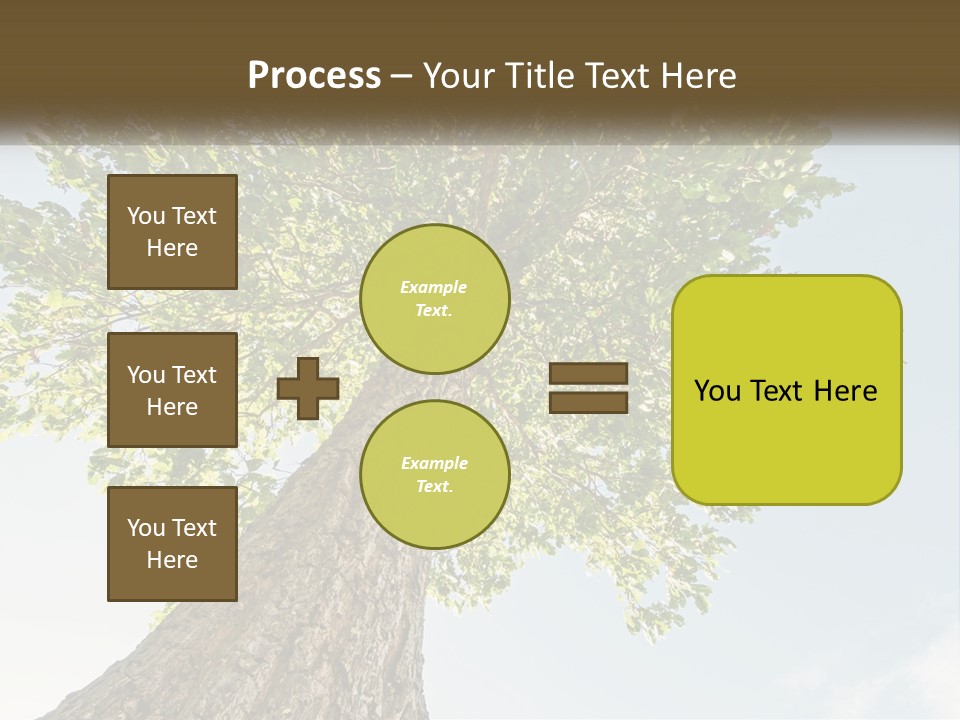 Process – Your Title Text Here

You Text Here

You Text Here

You Text Here

Example Text.

Example Text.

You Text Here